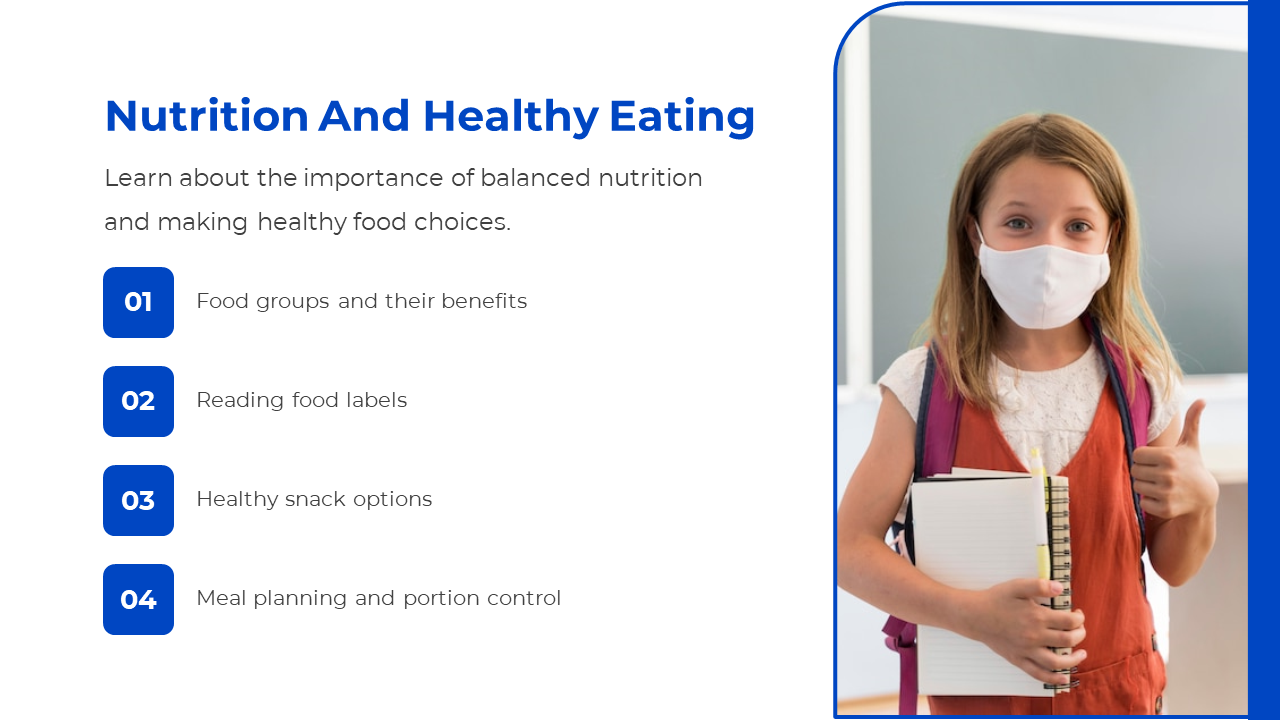 Nutrition And Healthy Eating

Learn about the importance of balanced nutrition and making healthy food choices.

01 Food groups and their benefits

02 Reading food labels

03 Healthy snack options

04 Meal planning and portion control